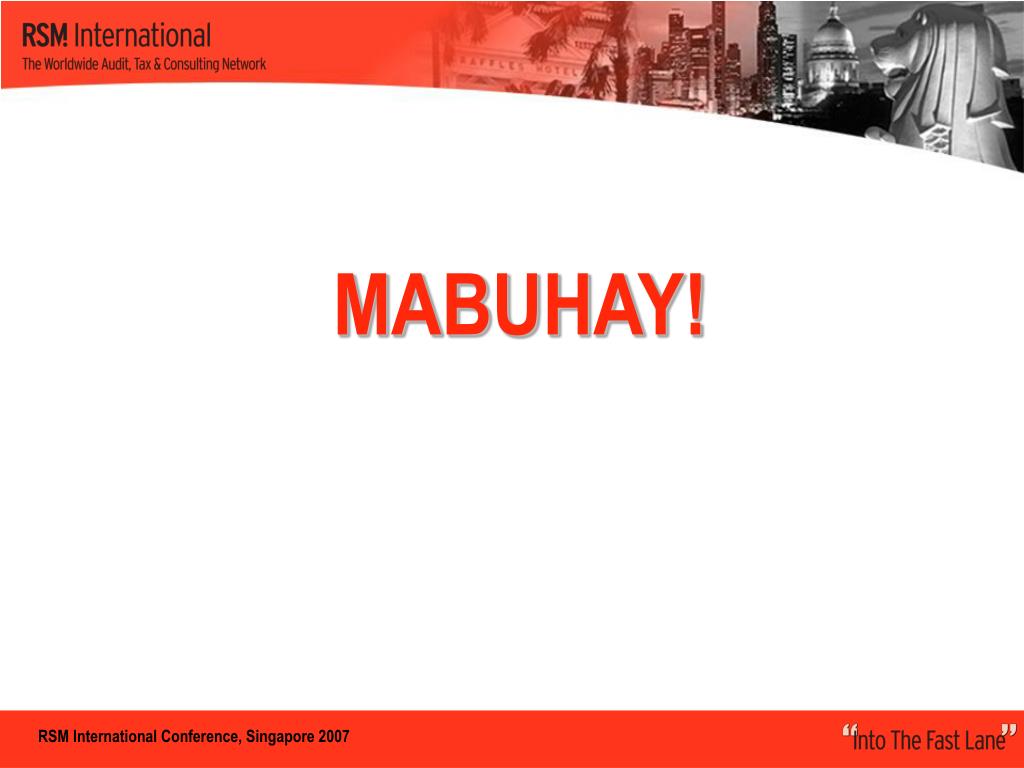 RSM International
The Worldwide Audit, Tax & Consulting Network

RAFFLES HOTEL

MABUHAY!

RSM International Conference, Singapore 2007

"Into The Fast Lane"